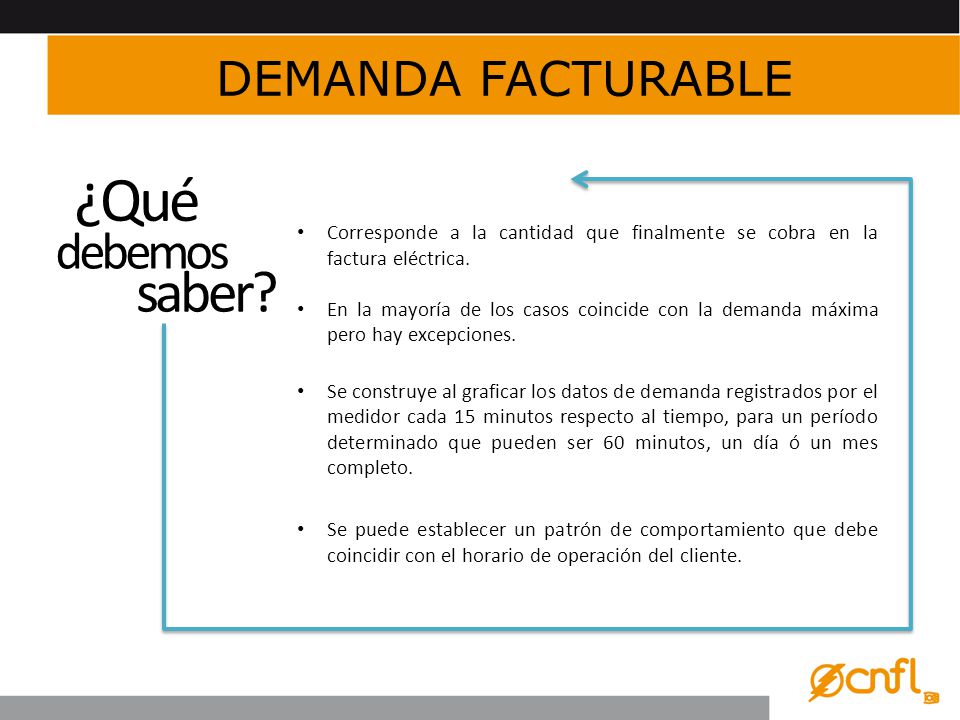 DEMANDA FACTURABLE

¿Qué debemos saber?

• Corresponde a la cantidad que finalmente se cobra en la factura eléctrica.

• En la mayoría de los casos coincide con la demanda máxima pero hay excepciones.

• Se construye al graficar los datos de demanda registrados por el medidor cada 15 minutos respecto al tiempo, para un período determinado que pueden ser 60 minutos, un día ó un mes completo.

• Se puede establecer un patrón de comportamiento que debe coincidir con el horario de operación del cliente.

cnfl